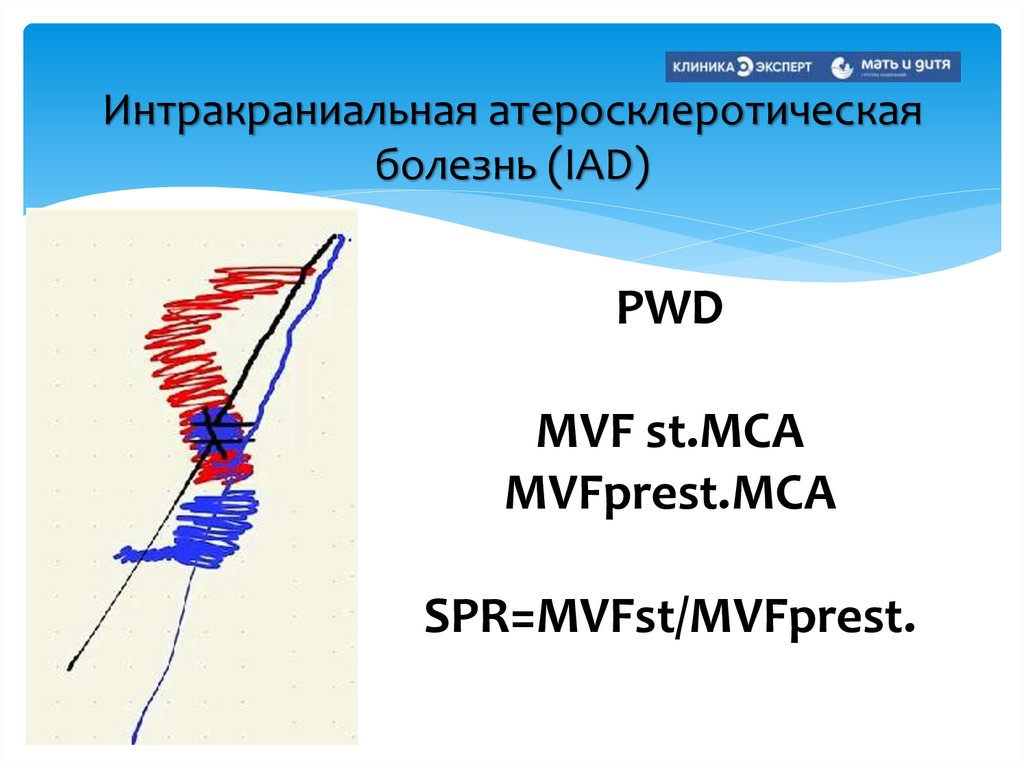 КЛИНИКА ЭКСПЕРТ МАТЬ И ДИТЯ

Интракраниальная атеросклеротическая болезнь (IAD)

PWD

MVF st.MCA
MVFprest.MCA

SPR=MVFst/MVFprest.